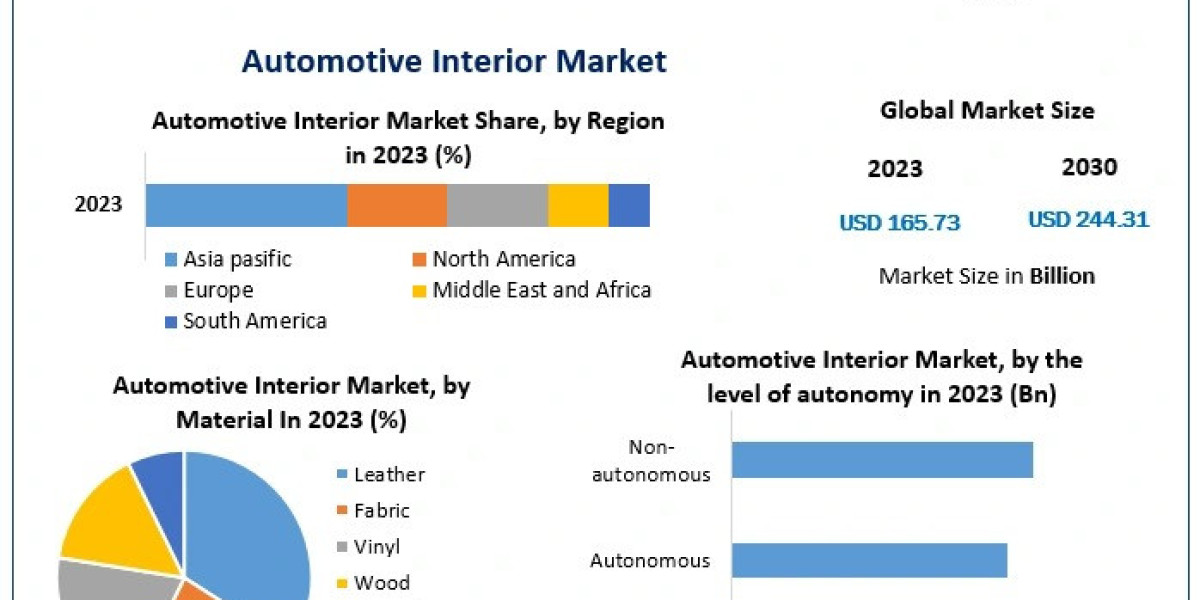 Automotive Interior Market

Automotive Interior Market Share, by Region in 2023 (%)

2023

Asia pasific
North America
Europe
Middle East and Africa
South America

Global Market Size

2023
2030

USD 165.73
USD 244.31

Market Size in Billion

Automotive Interior Market, by Material In 2023 (%)

Leather
Fabric
Vinyl
Wood

Automotive Interior Market, by the level of autonomy in 2023 (Bn)

Non-autonomous

Autonomous